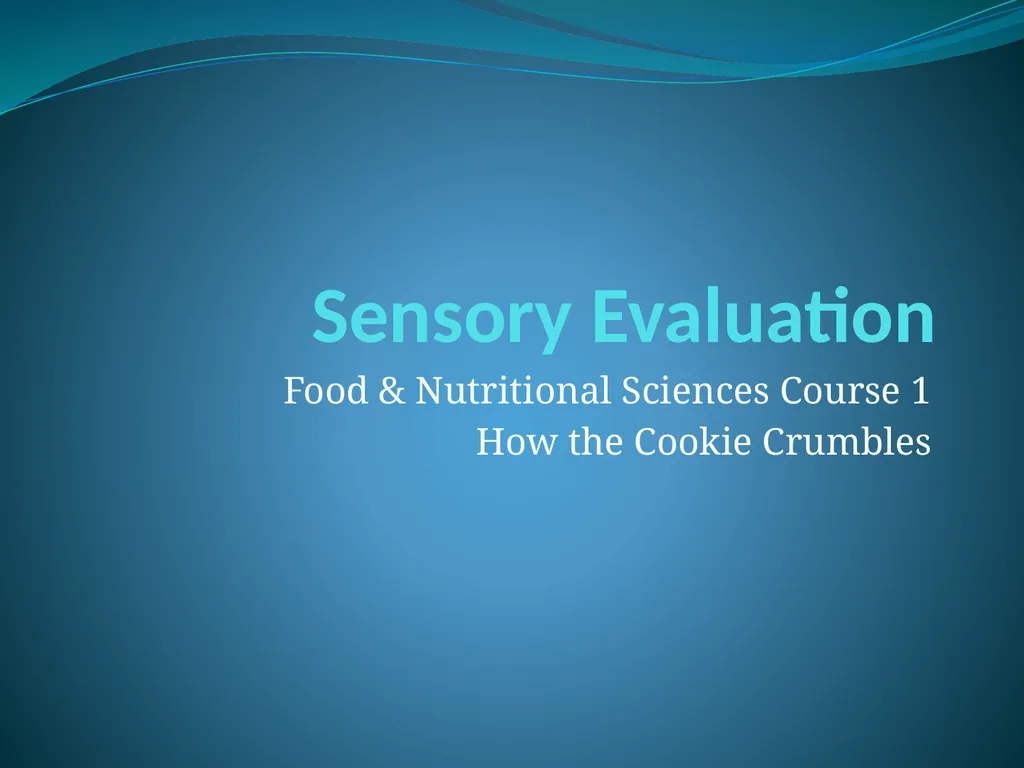 Sensory Evaluation

Food & Nutritional Sciences Course 1
How the Cookie Crumbles